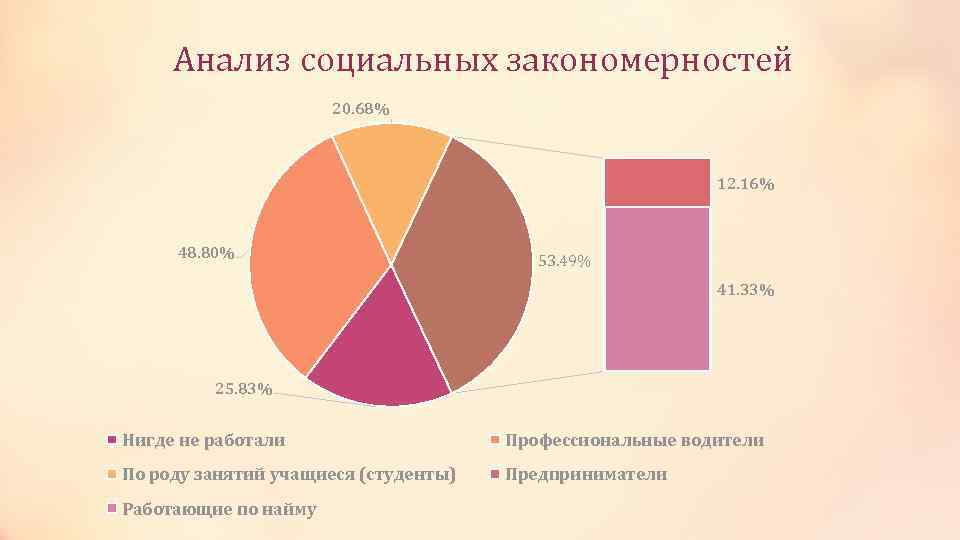 Анализ социальных закономерностей

20.68%

12.16%

48.80%

53.49%

41.33%

25.83%

Нигде не работали

Профессиональные водители

По роду занятий учащиеся (студенты)

Предприниматели

Работающие по найму